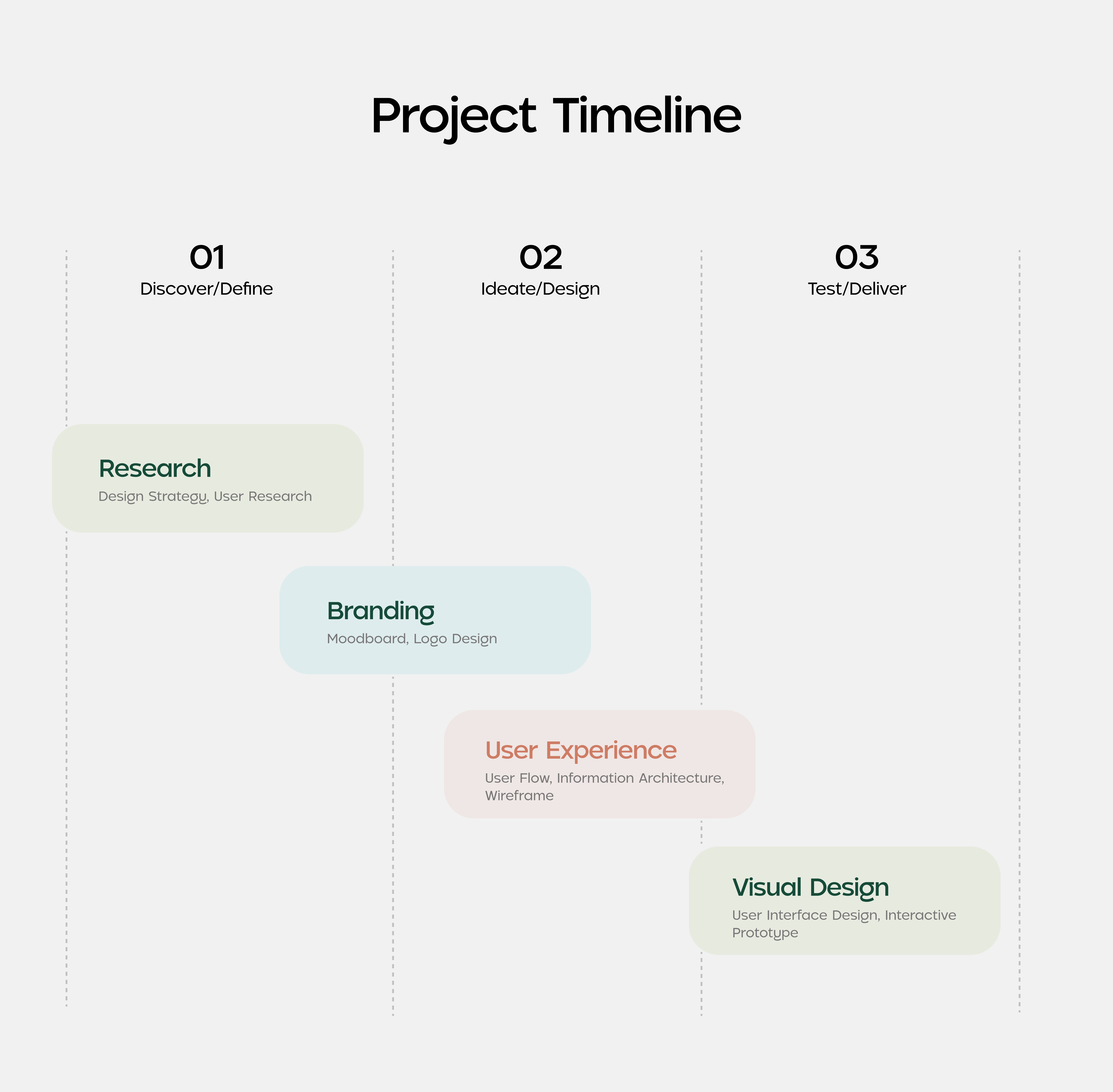 Project Timeline

01
Discover/Define

02
Ideate/Design

03
Test/Deliver

Research
Design Strategy, User Research

Branding
Moodboard, Logo Design

User Experience
User Flow, Information Architecture, Wireframe

Visual Design
User Interface Design, Interactive Prototype